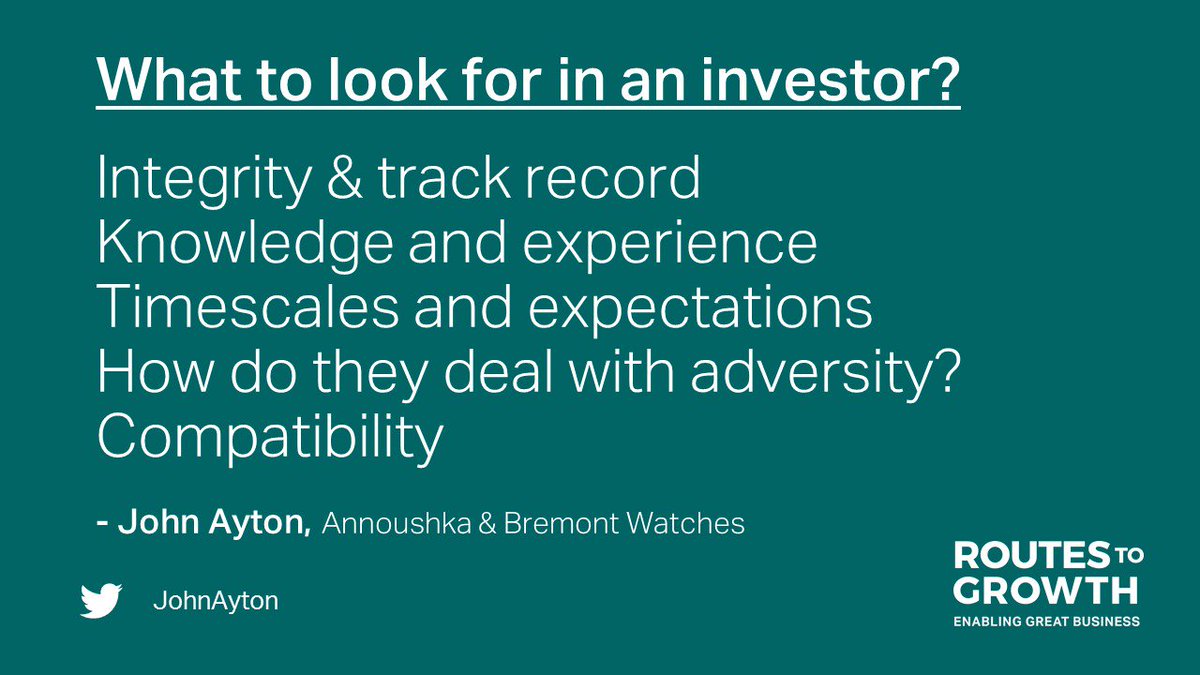 What to look for in an investor?

Integrity & track record
Knowledge and experience
Timescales and expectations
How do they deal with adversity?
Compatibility

- John Ayton, Annoushka & Bremont Watches

JohnAyton

ROUTES TO GROWTH
ENABLING GREAT BUSINESS